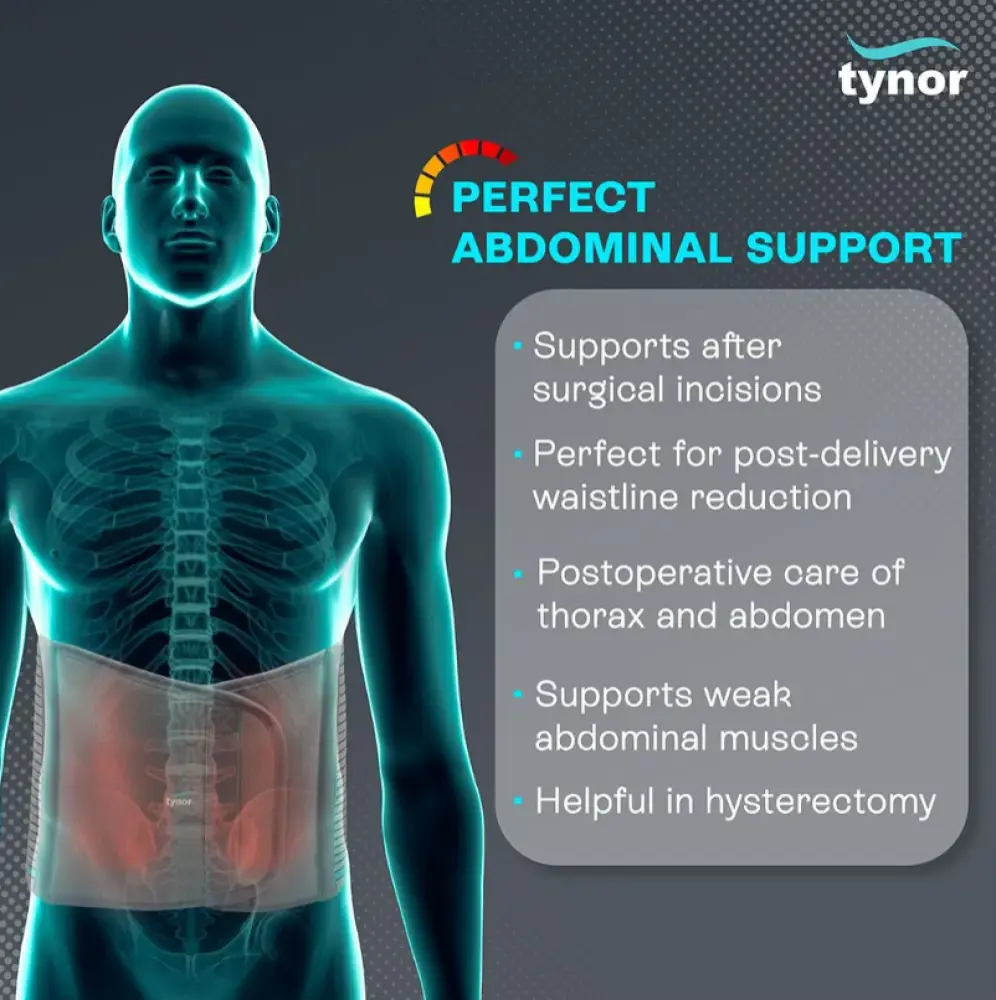 tynor

PERFECT ABDOMINAL SUPPORT

• Supports after surgical incisions
• Perfect for post-delivery waistline reduction
• Postoperative care of thorax and abdomen
• Supports weak abdominal muscles
• Helpful in hysterectomy

tynor